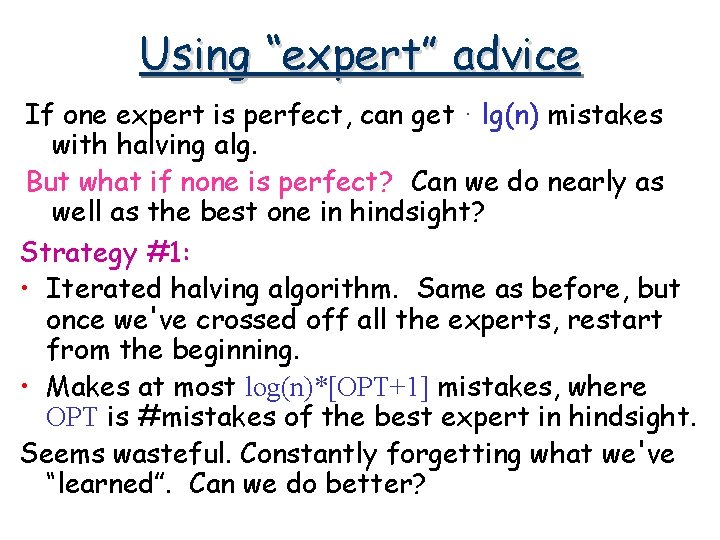 Using “expert” advice

If one expert is perfect, can get · lg(n) mistakes with halving alg.

But what if none is perfect? Can we do nearly as well as the best one in hindsight?

Strategy #1:

• Iterated halving algorithm. Same as before, but once we've crossed off all the experts, restart from the beginning.

• Makes at most log(n)*[OPT+1] mistakes, where OPT is #mistakes of the best expert in hindsight.

Seems wasteful. Constantly forgetting what we've “learned”. Can we do better?